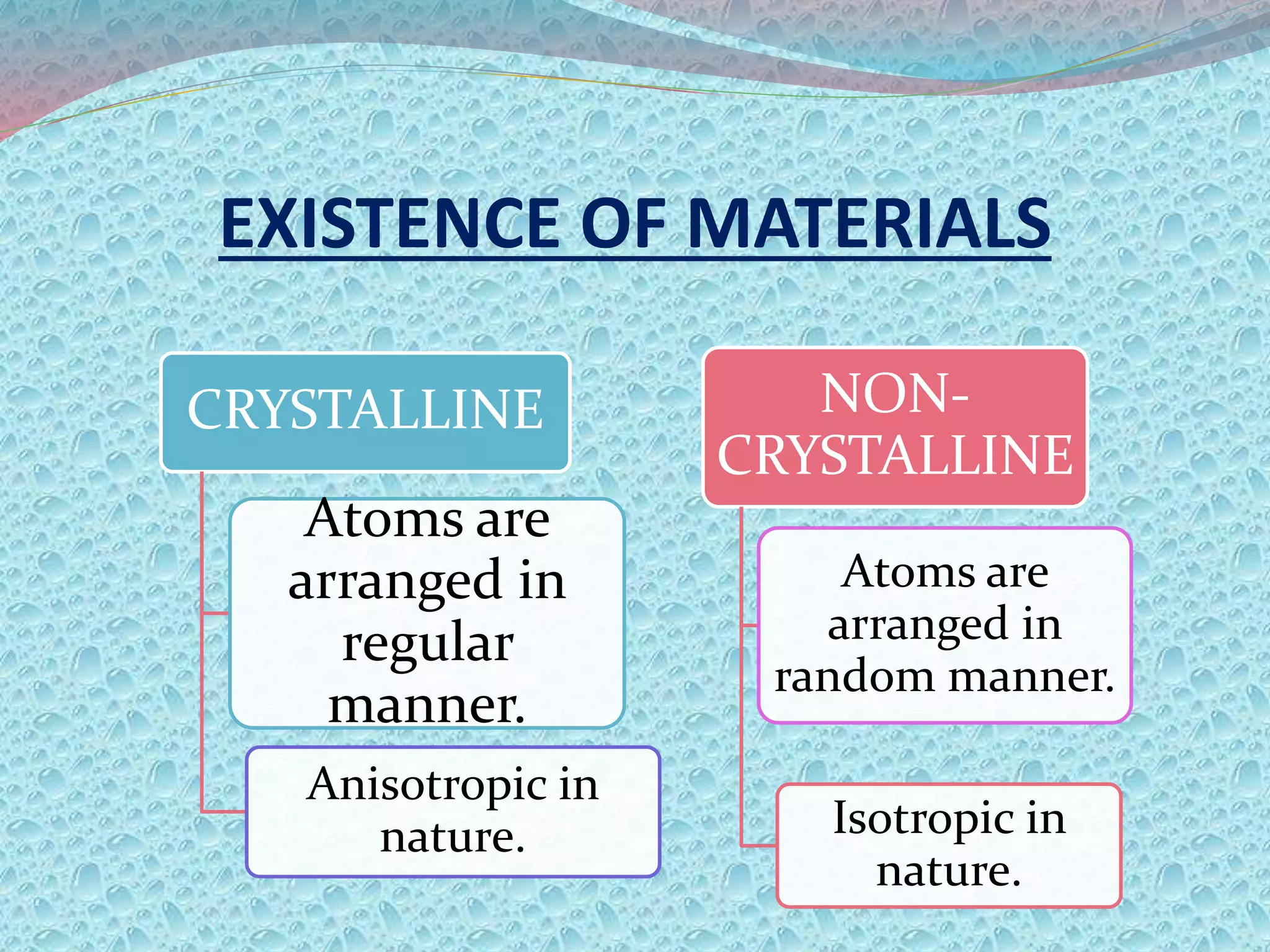 EXISTENCE OF MATERIALS

CRYSTALLINE

Atoms are arranged in regular manner.

Anisotropic in nature.

NON-CRYSTALLINE

Atoms are arranged in random manner.

Isotropic in nature.